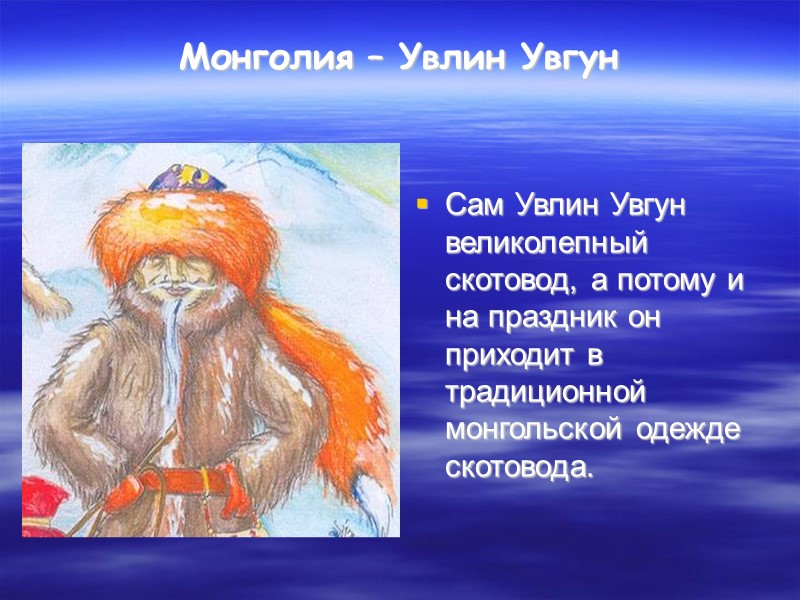 Монголия – Увлин Увгун

Сам Увлин Увгун великолепный скотовод, а потому и на праздник он приходит в традиционной монгольской одежде скотовода.